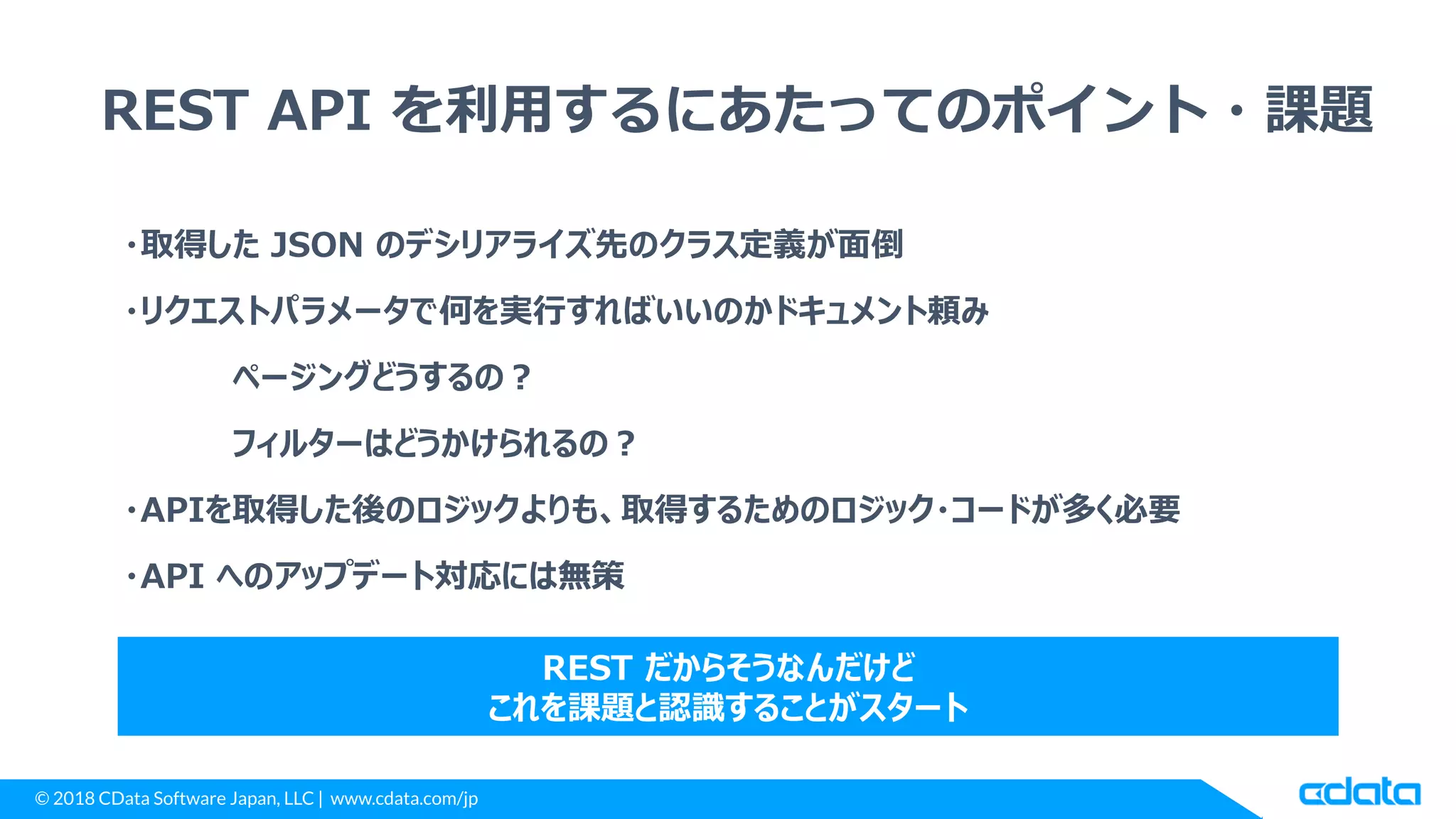 REST API を利用するにあたってのポイント・課題

・取得した JSON のデシリアライズ先のクラス定義が面倒

・リクエストパラメータで何を実行すればいいのかドキュメント頼み

ページングどうするの？

フィルターはどうかけられるの？

・APIを取得した後のロジックよりも、取得するためのロジック・コードが多く必要

・API へのアップデート対応には無策

REST だからそうなんだけど
これを課題と認識することがスタート

© 2018 CData Software Japan, LLC | www.cdata.com/jp

cdata